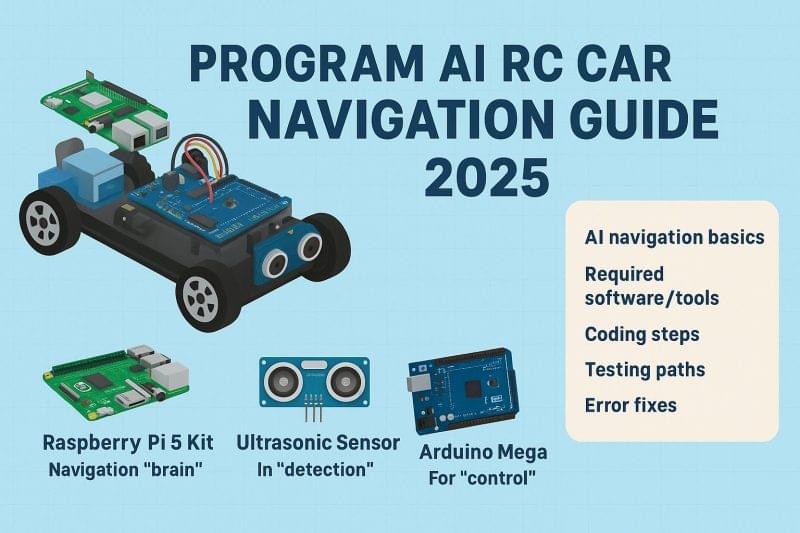 PROGRAM AI RC CAR NAVIGATION GUIDE 2025

AI navigation basics

Required software/tools

Coding steps

Testing paths

Error fixes

Raspberry Pi 5 Kit
Navigation "brain"

Ultrasonic Sensor
In "detection"

Arduino Mega
For "control"